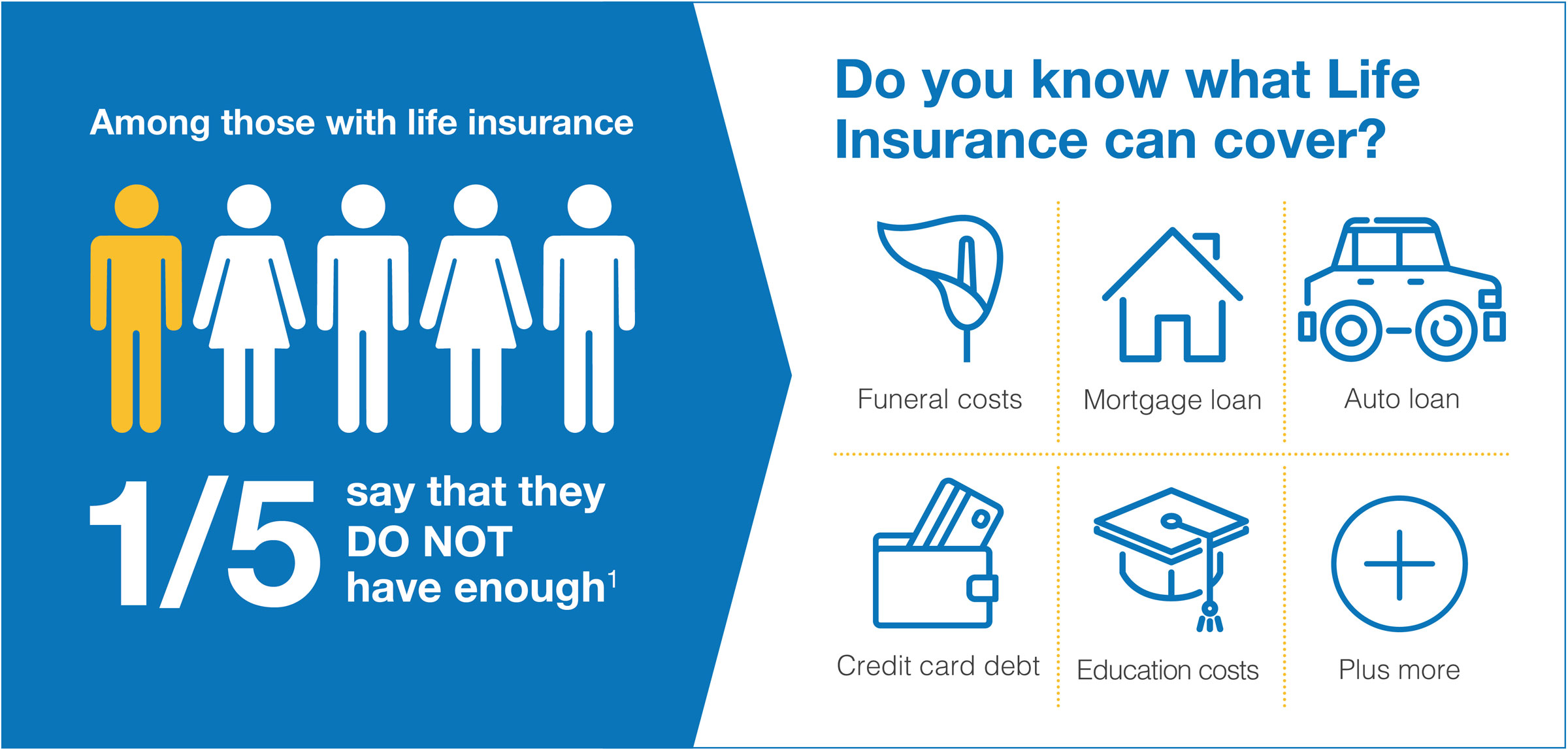 Among those with life insurance

1/5 say that they DO NOT have enough$^1$

Do you know what Life Insurance can cover?

Funeral costs

Mortgage loan

Auto loan

Credit card debt

Education costs

Plus more